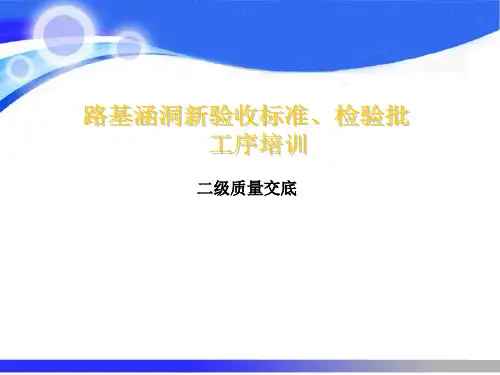 路基涵洞新验收标准、检验批工序培训

二级质量交底